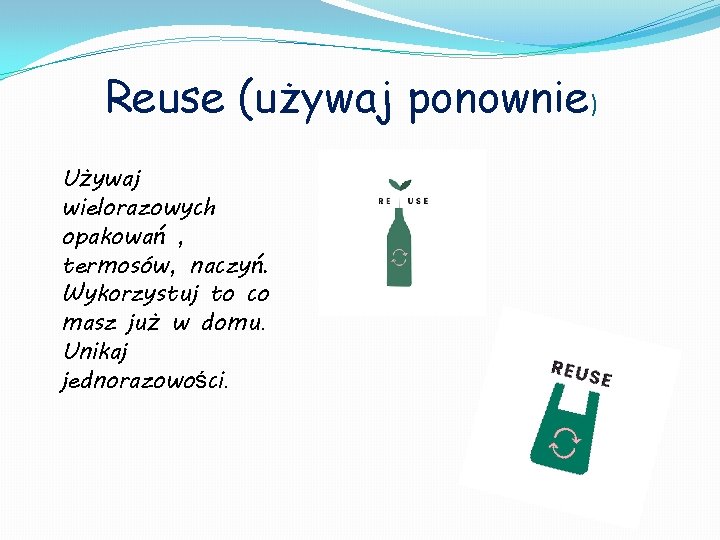 Reuse (używaj ponownie)

Używaj wielorazowych opakowań , termosów, naczyń. Wykorzystuj to co masz już w domu. Unikaj jednorazowości.

RE USE

REUSE